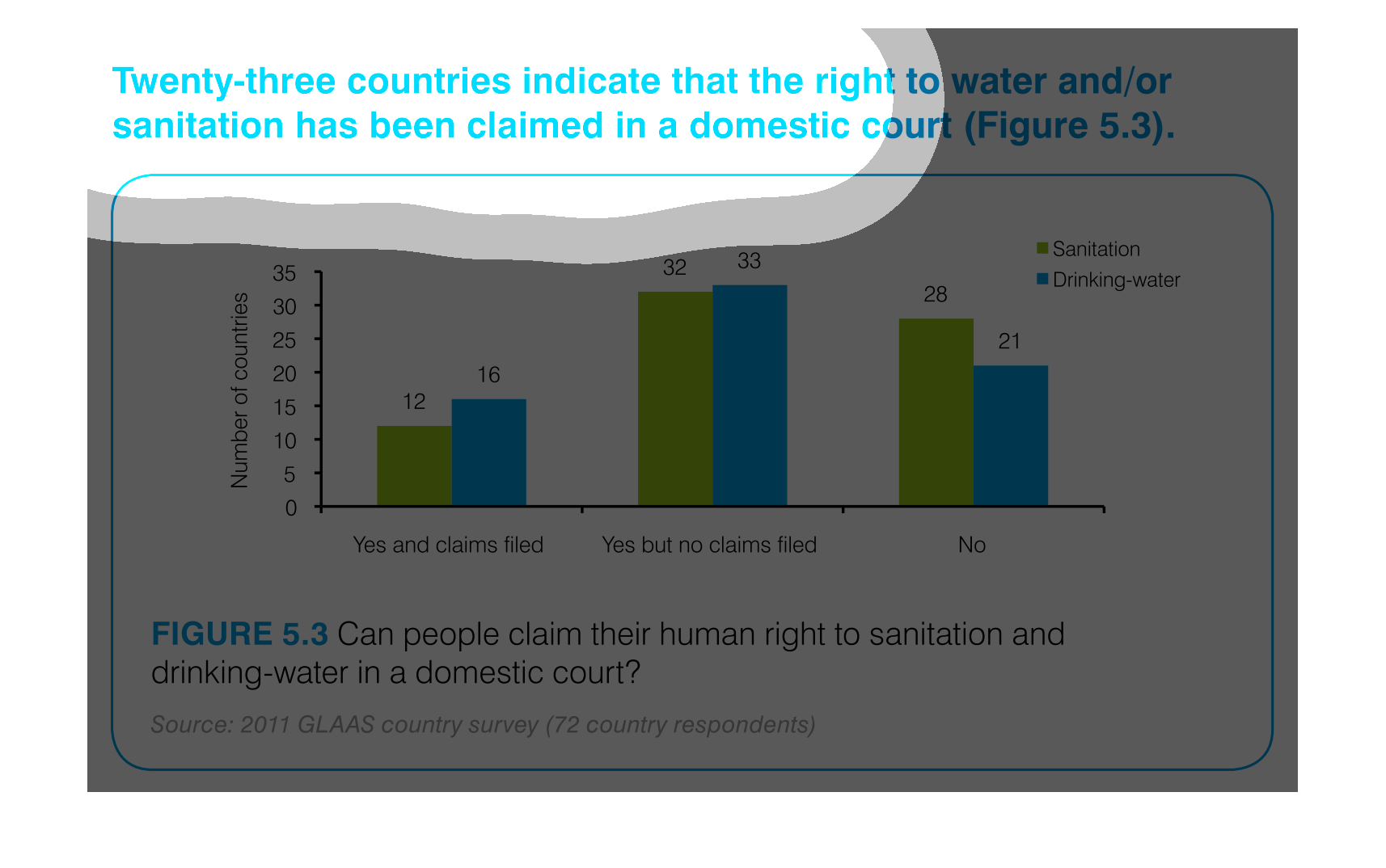 Twenty-three countries indicate that the right to water and/or sanitation has been claimed in a domestic court (Figure 5.3).

Sanitation
Drinking-water

Number of countries

35
30
25
20
15
10
5
0

12 16
32 33
28 21

Yes and claims filed
Yes but no claims filed
No

FIGURE 5.3 Can people claim their human right to sanitation and drinking-water in a domestic court?

Source: 2011 GLAAS country survey (72 country respondents)